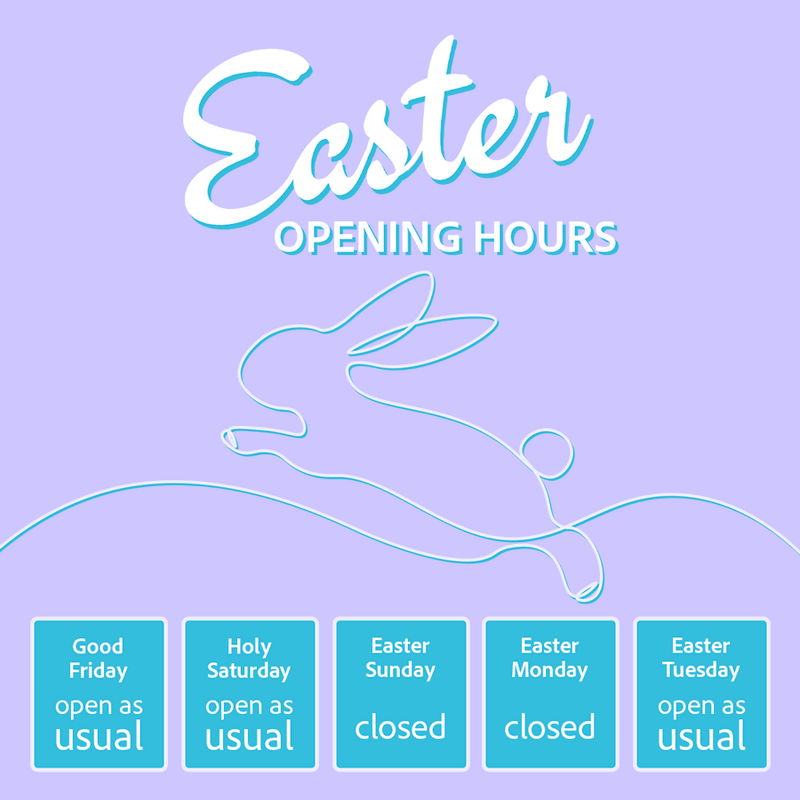 Easter
OPENING HOURS

Good Friday
open as usual

Holy Saturday
open as usual

Easter Sunday
closed

Easter Monday
closed

Easter Tuesday
open as usual